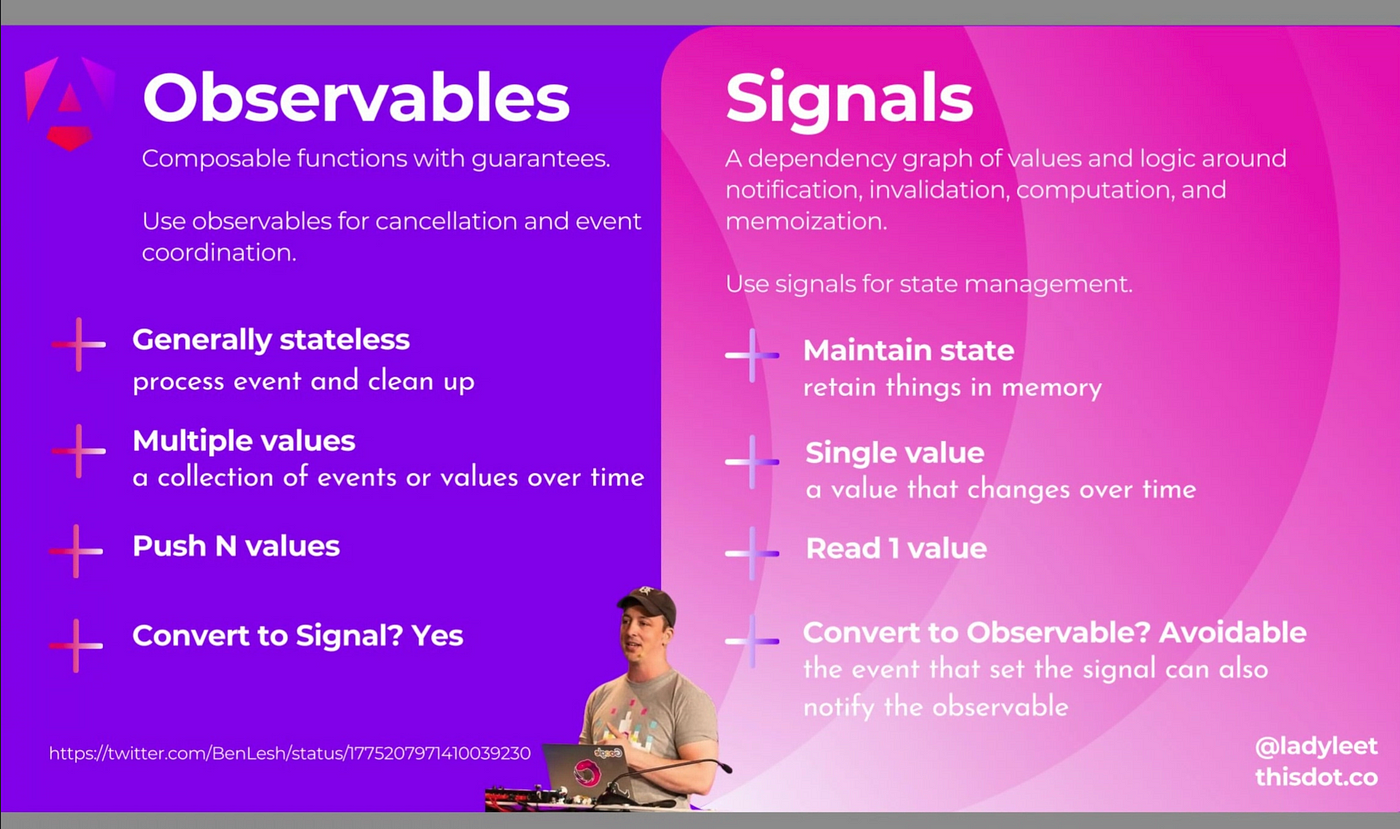 Observables

Composable functions with guarantees.

Use observables for cancellation and event coordination.

Generally stateless
process event and clean up

Multiple values
a collection of events or values over time

Push N values

Convert to Signal? Yes

https://twitter.com/BenLesh/status/1775207971410039230

Signals

A dependency graph of values and logic around notification, invalidation, computation, and memoization.

Use signals for state management.

Maintain state
retain things in memory

Single value
a value that changes over time

Read 1 value

Convert to Observable? Avoidable
the event that set the signal can also notify the observable

@ladyleet
thisdot.co